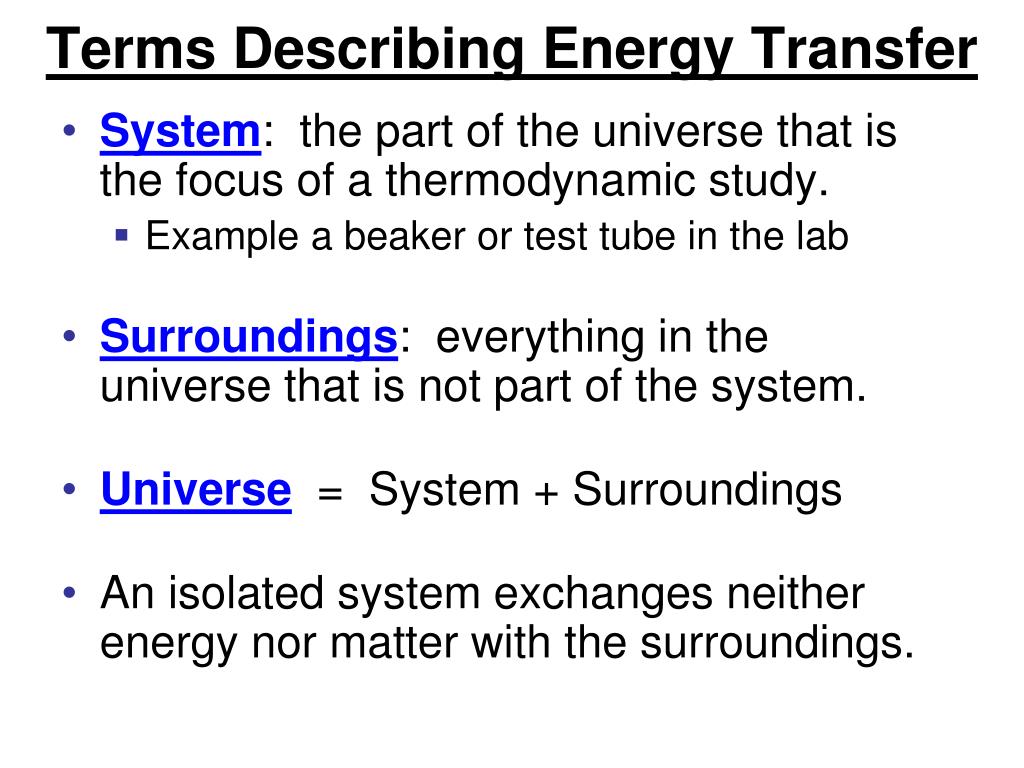 Terms Describing Energy Transfer

• System: the part of the universe that is the focus of a thermodynamic study.
▪ Example a beaker or test tube in the lab

• Surroundings: everything in the universe that is not part of the system.

• Universe = System + Surroundings

• An isolated system exchanges neither energy nor matter with the surroundings.